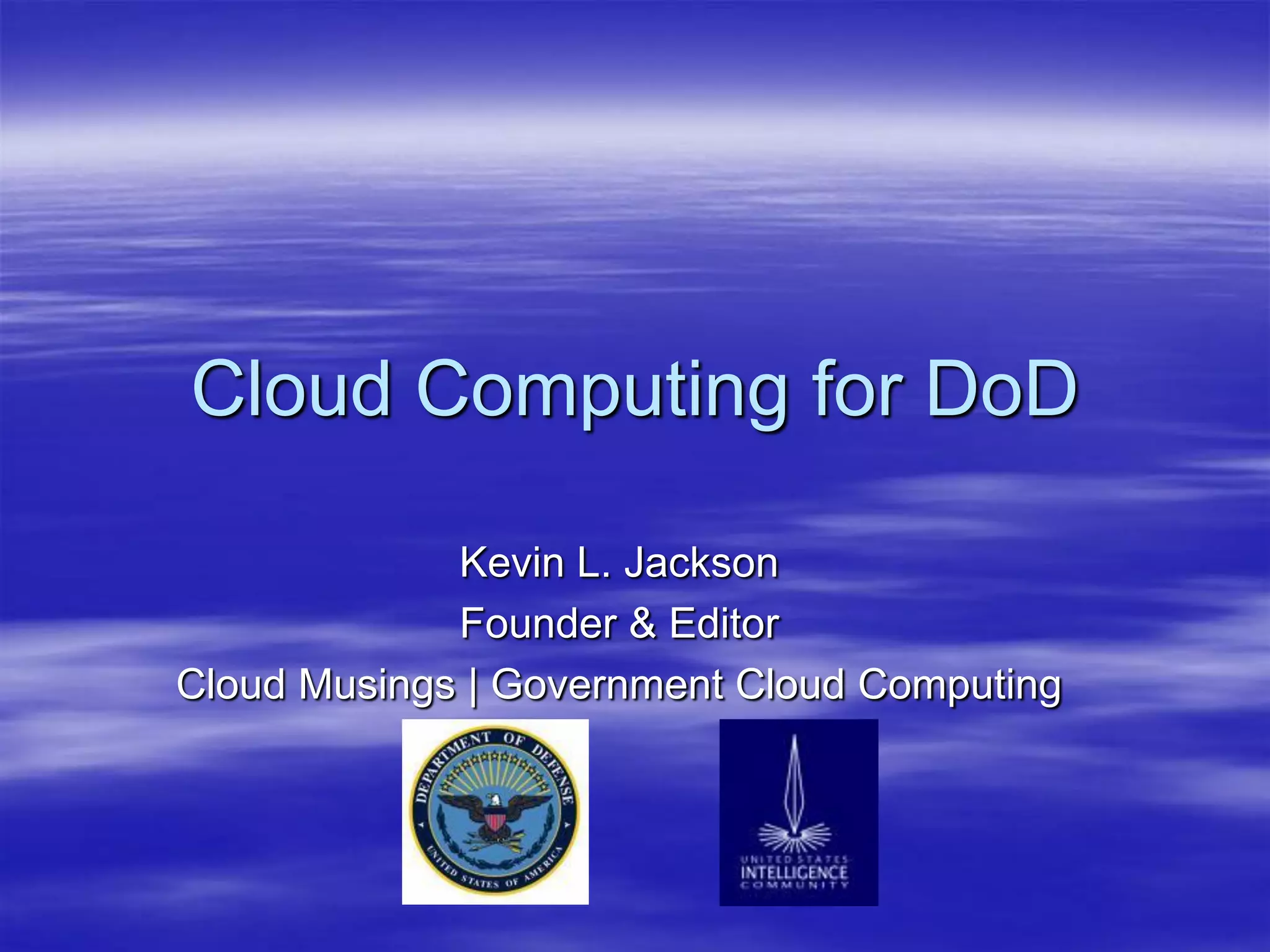 Cloud Computing for DoD

Kevin L. Jackson
Founder & Editor
Cloud Musings | Government Cloud Computing

DEPARTMENT OF DEFENSE
UNITED STATES OF AMERICA

UNITED STATES
INTELLIGENCE
COMMUNITY